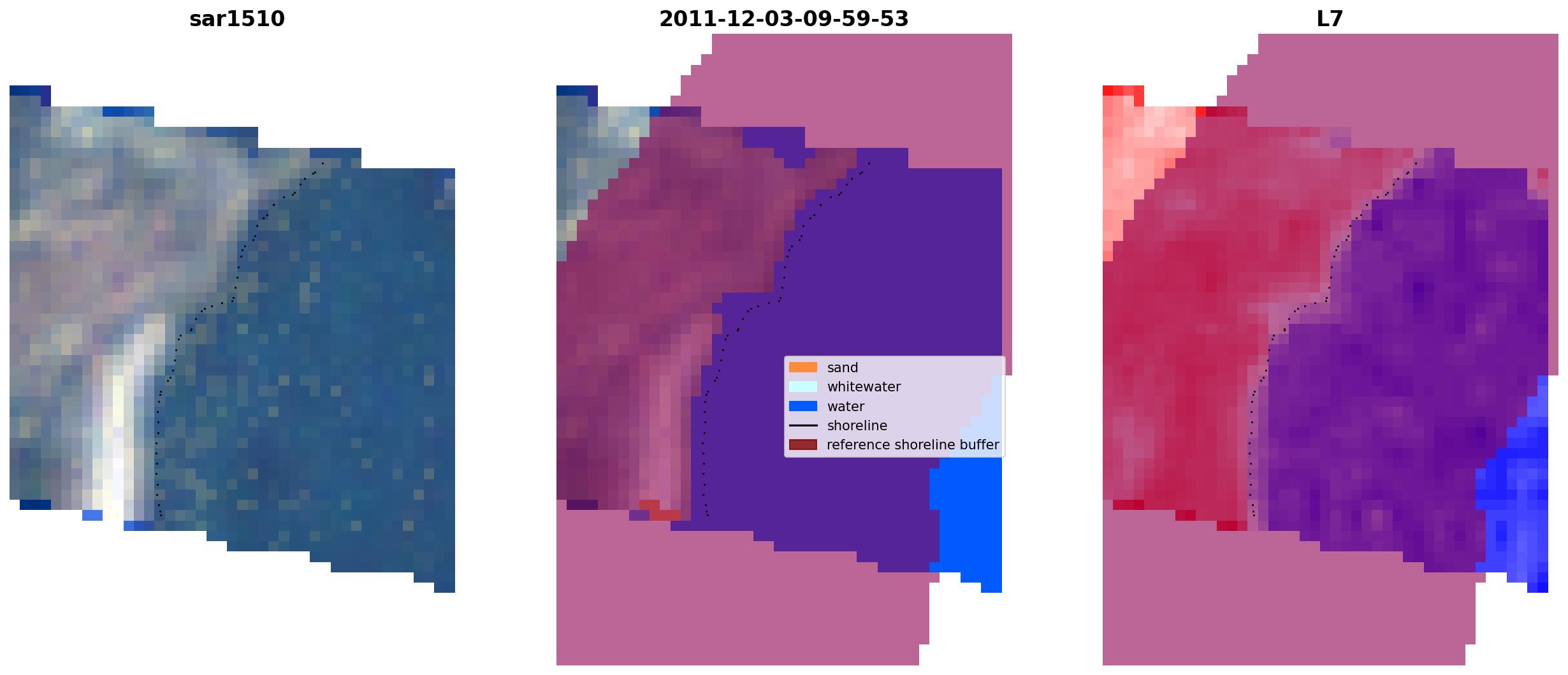 sar1510

2011-12-03-09-59-53

sand
whitewater
water
shoreline
reference shoreline buffer

L7